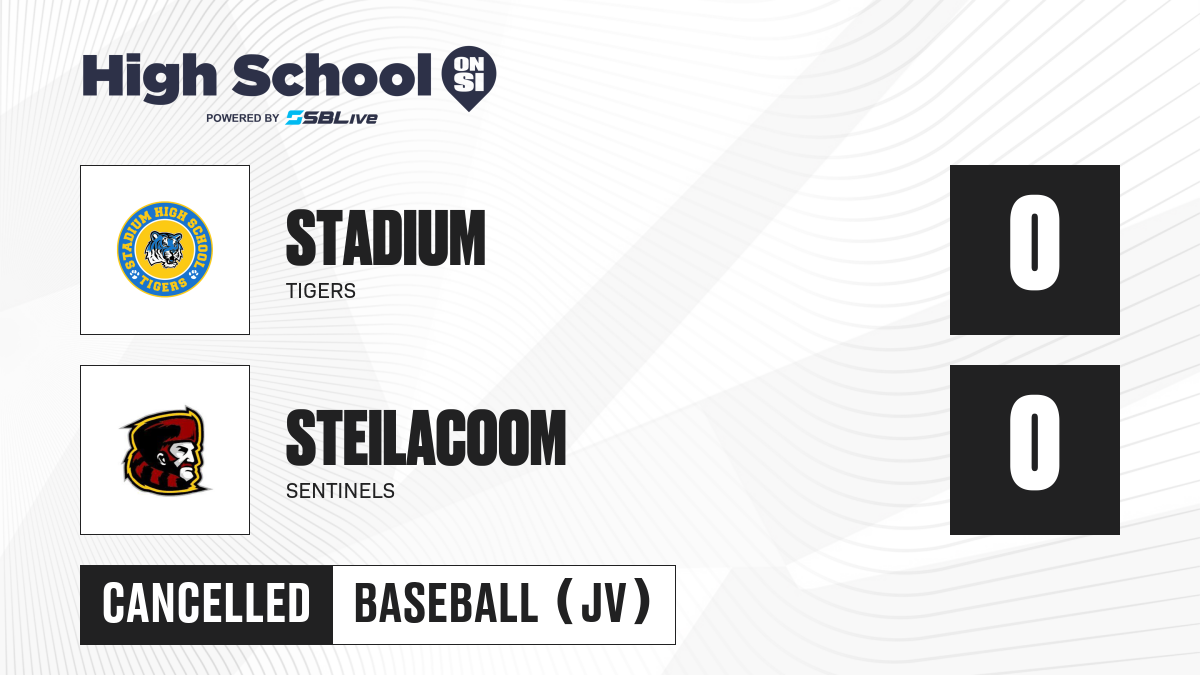 High School ON SI
POWERED BY SBLive

STADIUM HIGH SCHOOL
TIGERS

STADIUM
TIGERS

0

STEILACOOM
SENTINELS

0

CANCELLED

BASEBALL (JV)